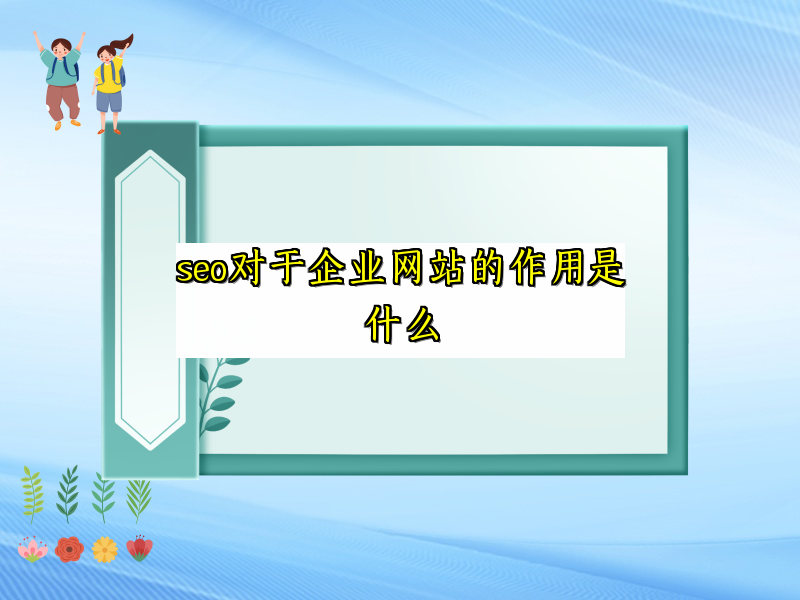 seo对于企业网站的作用是什么